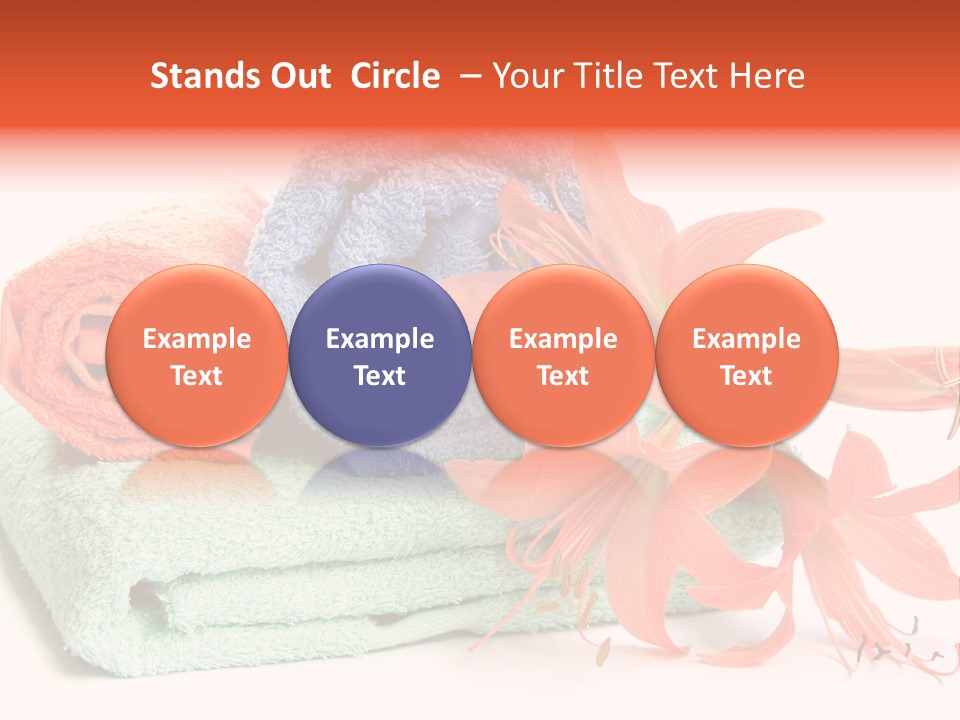 Stands Out Circle – Your Title Text Here

Example Text

Example Text

Example Text

Example Text